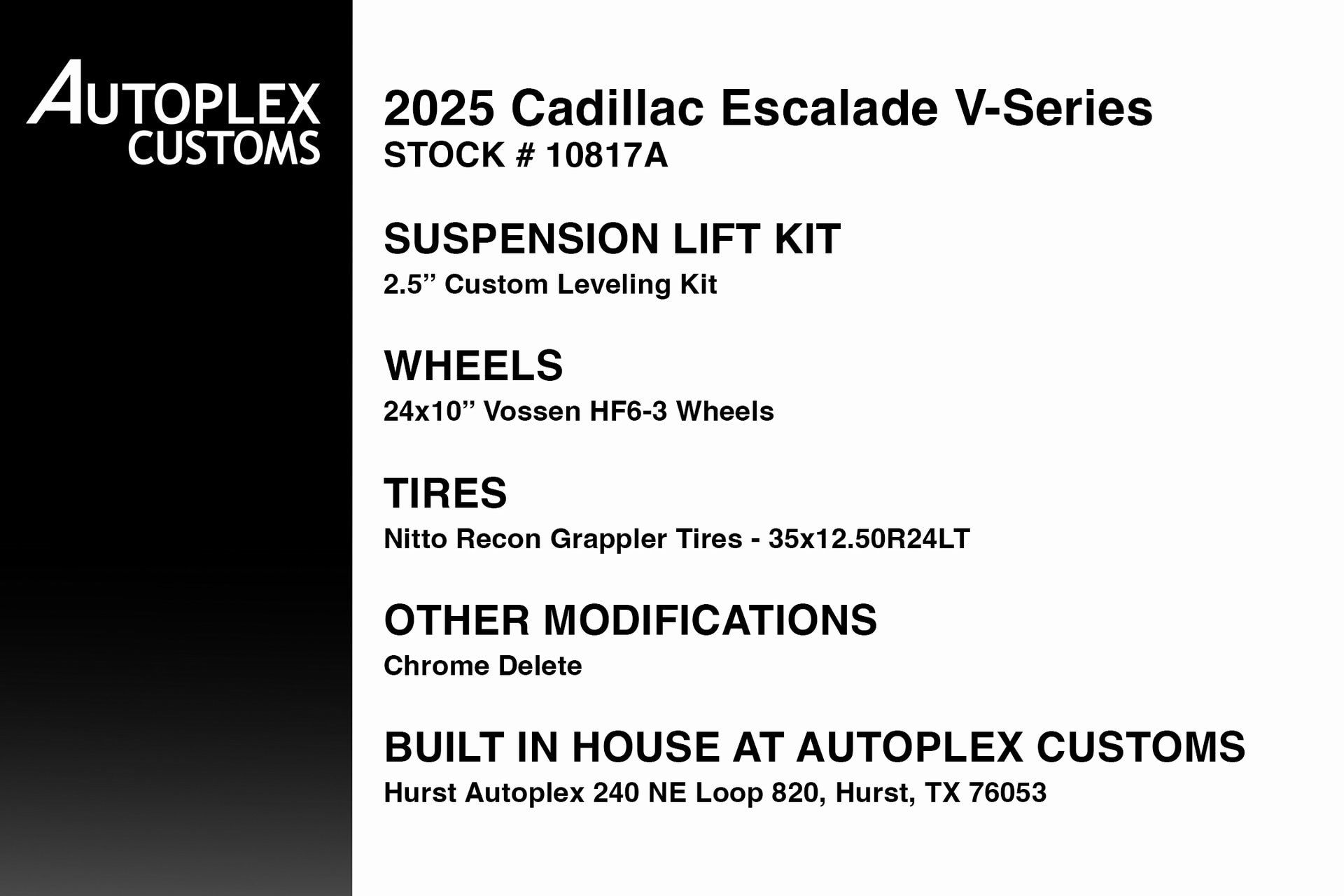 AUTOPLEX CUSTOMS

2025 Cadillac Escalade V-Series
STOCK # 10817A

SUSPENSION LIFT KIT
2.5” Custom Leveling Kit

WHEELS
24x10” Vossen HF6-3 Wheels

TIRES
Nitto Recon Grappler Tires - 35x12.50R24LT

OTHER MODIFICATIONS
Chrome Delete

BUILT IN HOUSE AT AUTOPLEX CUSTOMS
Hurst Autoplex 240 NE Loop 820, Hurst, TX 76053